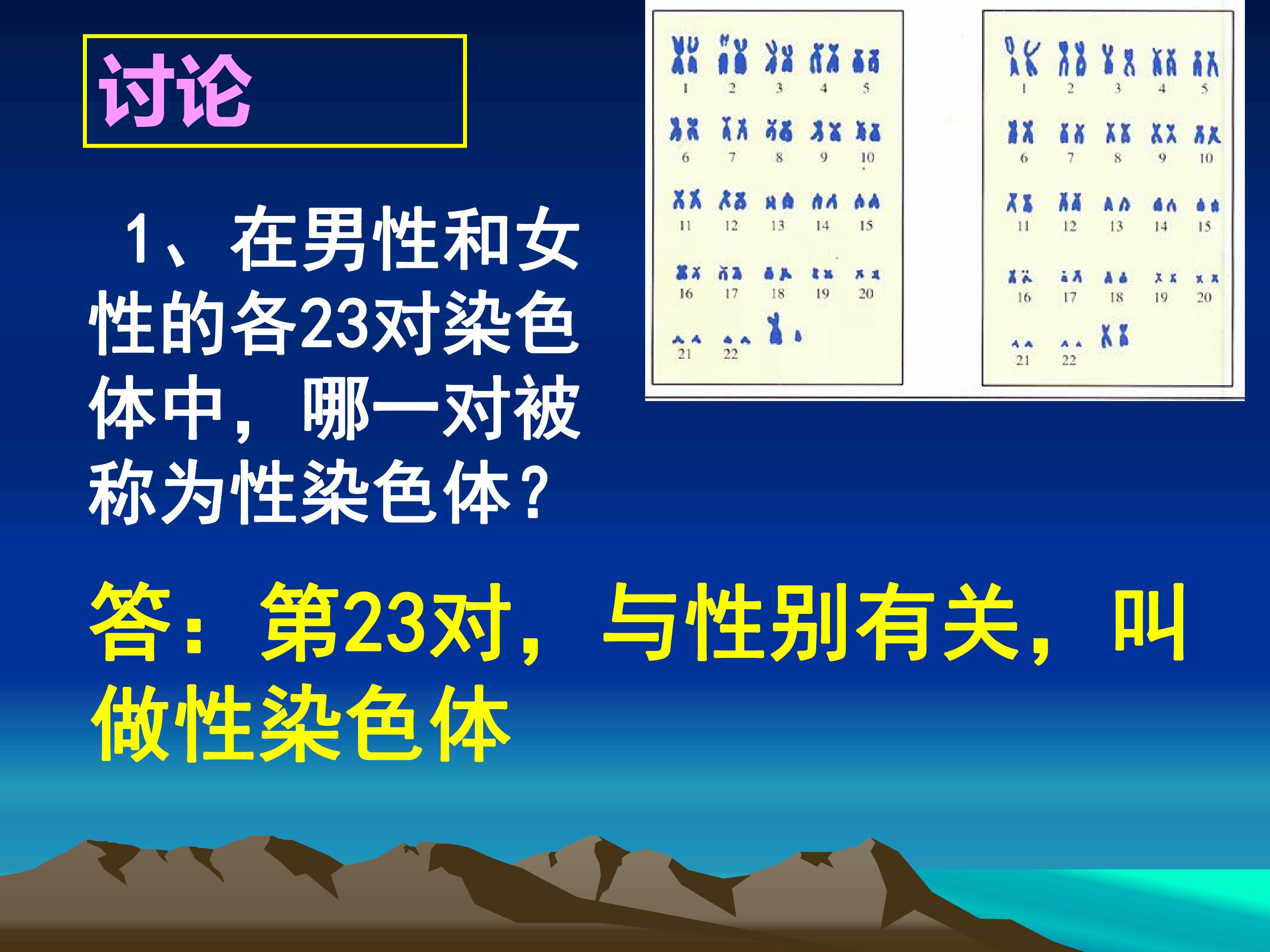 讨论

1、在男性和女性的各23对染色体中，哪一对被称为性染色体？

1 2 3 4 5
6 7 8 9 10
11 12 13 14 15
16 17 18 19 20
21 22

1 2 3 4 5
6 7 8 9 10
11 12 13 14 15
16 17 18 19 20
21 22

答：第23对，与性别有关，叫做性染色体